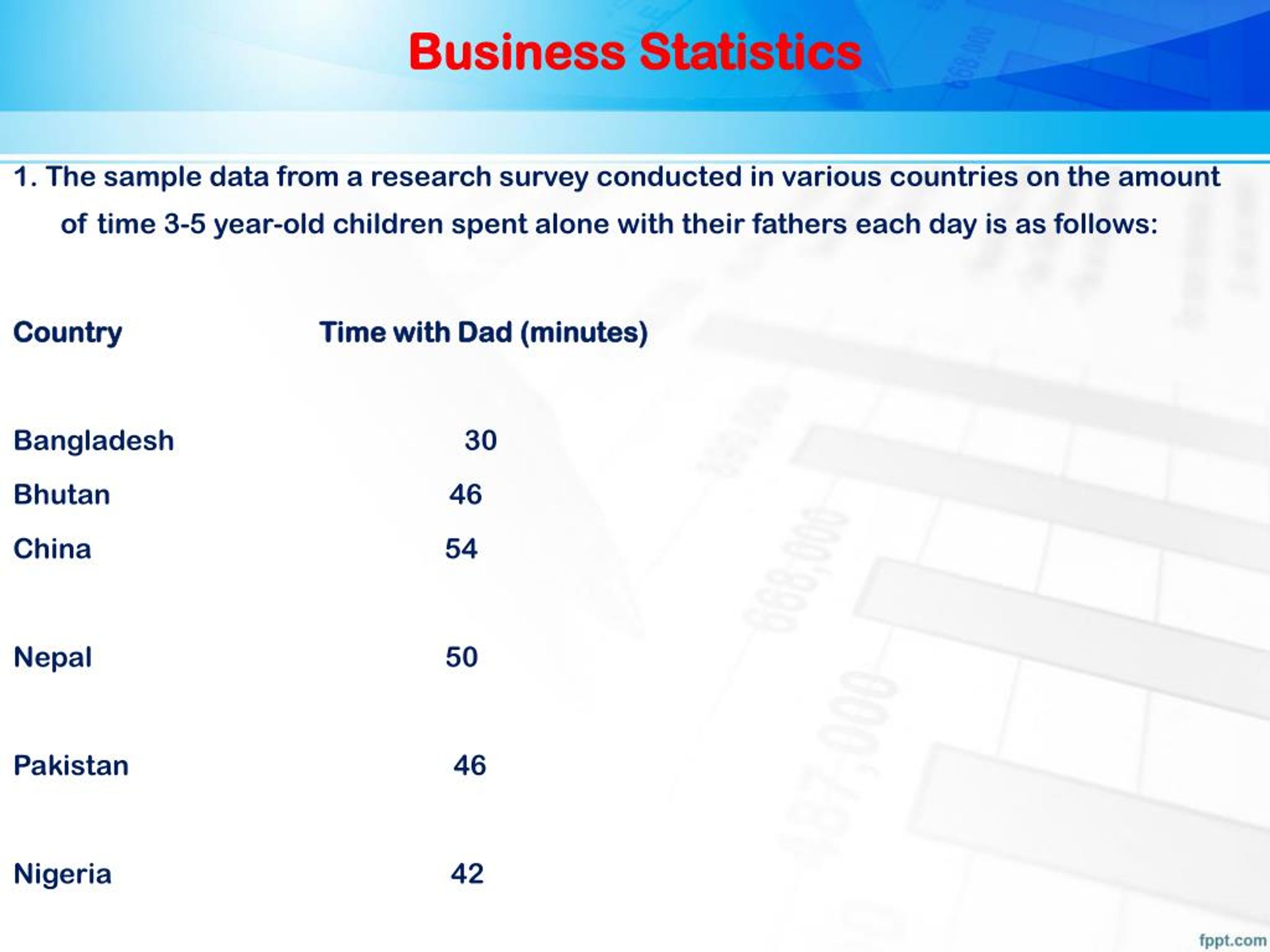 Business Statistics

1. The sample data from a research survey conducted in various countries on the amount of time 3-5 year-old children spent alone with their fathers each day is as follows:

| Country | Time with Dad (minutes) |
|---|---|
| Bangladesh | 30 |
| Bhutan | 46 |
| China | 54 |
| Nepal | 50 |
| Pakistan | 46 |
| Nigeria | 42 |

fppt.com